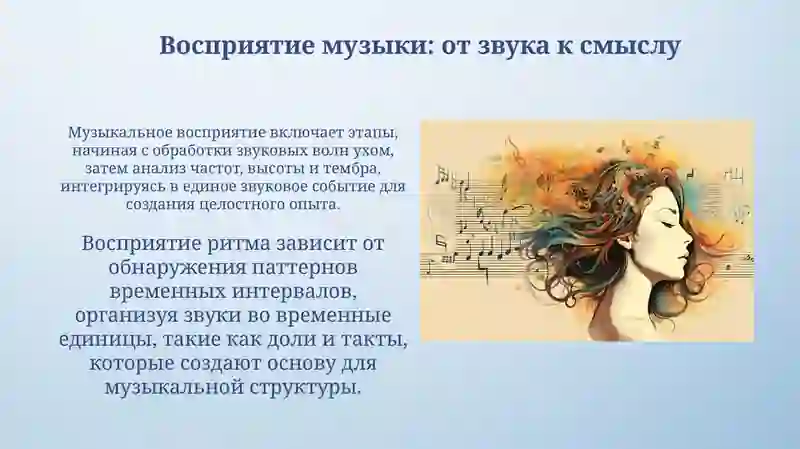 Восприятие музыки: от звука к смыслу

Музыкальное восприятие включает этапы, начиная с обработки звуковых волн ухом, затем анализ частот, высоты и тембра, интегрируясь в единое звуковое событие для создания целостного опыта.

Восприятие ритма зависит от обнаружения паттернов временных интервалов, организуя звуки во временные единицы, такие как доли и такты, которые создают основу для музыкальной структуры.